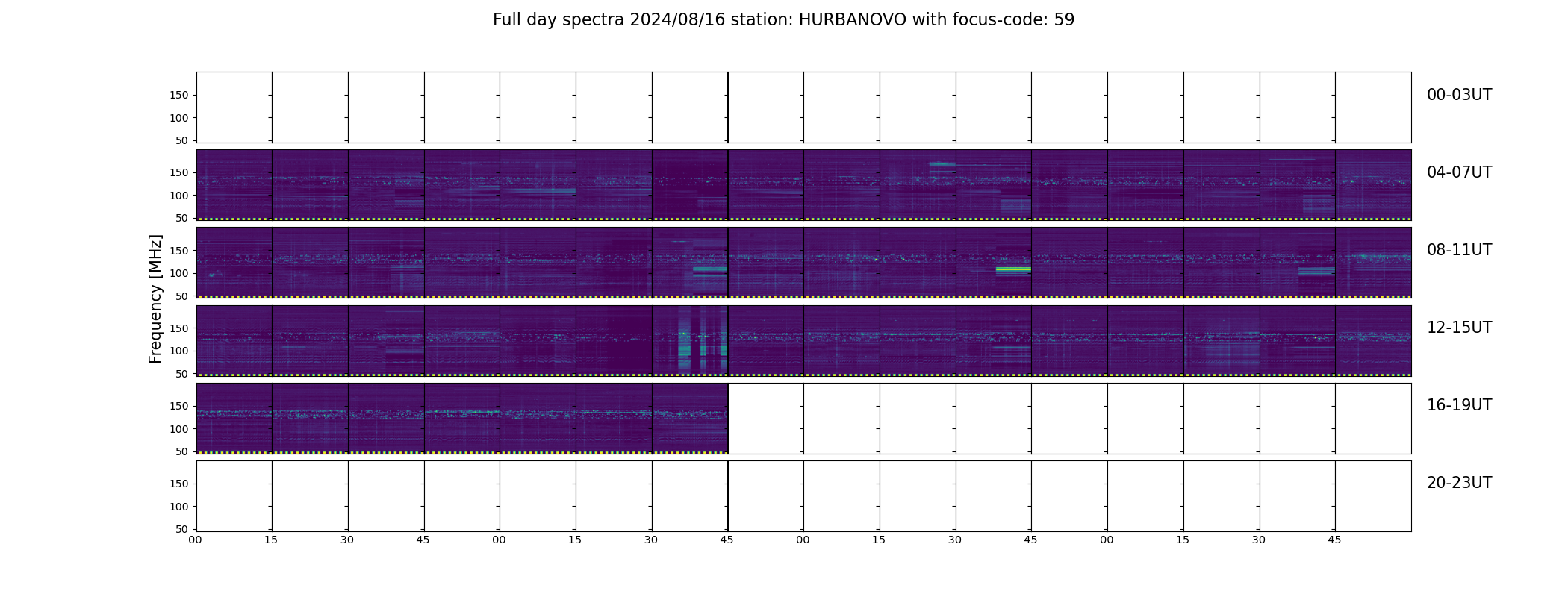 Full day spectra 2024/08/16 station: HURBANOVO with focus-code: 59

Frequency [MHz]

150
100
50
00-03UT

150
100
50
04-07UT

150
100
50
08-11UT

150
100
50
12-15UT

150
100
50
16-19UT

150
100
50
20-23UT

00 15 30 45 00 15 30 45 00 15 30 45 00 15 30 45